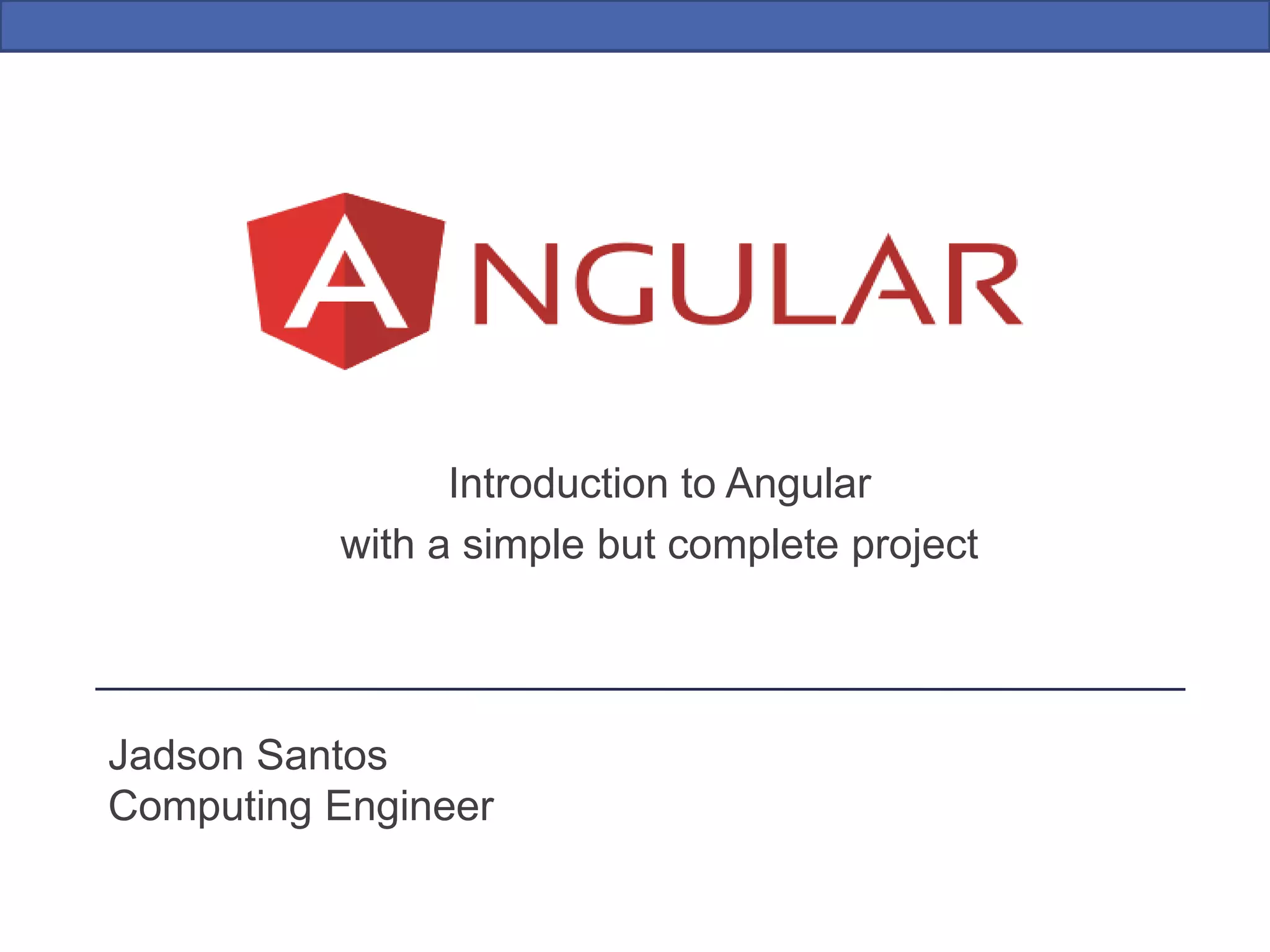 ANGULAR

Introduction to Angular
with a simple but complete project

Jadson Santos
Computing Engineer